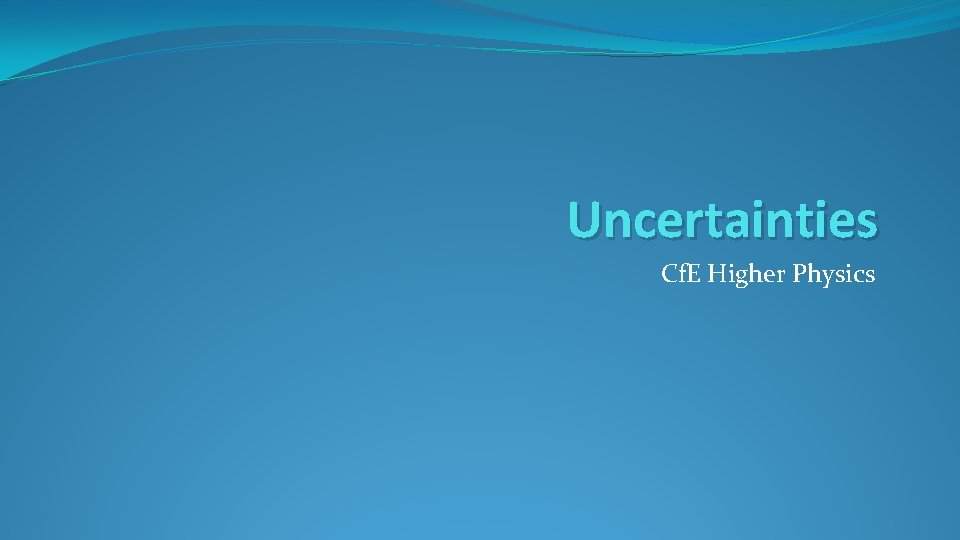 Uncertainties

CfE Higher Physics